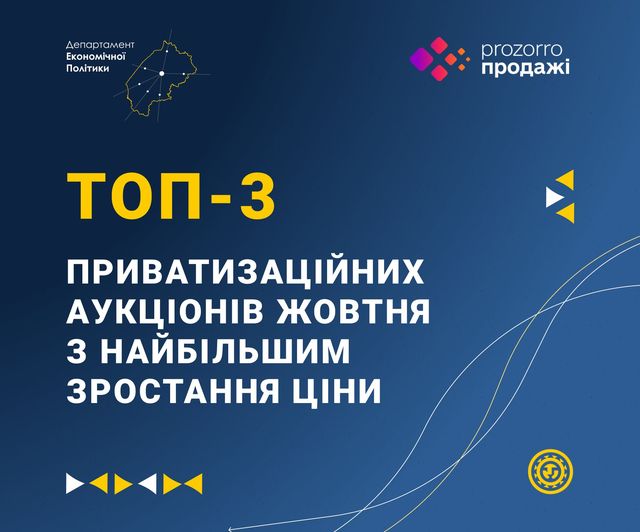 Департамент
Економічної
Політики

prozorro
продажі

ТОП-3

ПРИВАТИЗАЦІЙНИХ АУКЦІОНІВ ЖОВТНЯ З НАЙБІЛЬШИМ ЗРОСТАННЯ ЦІНИ